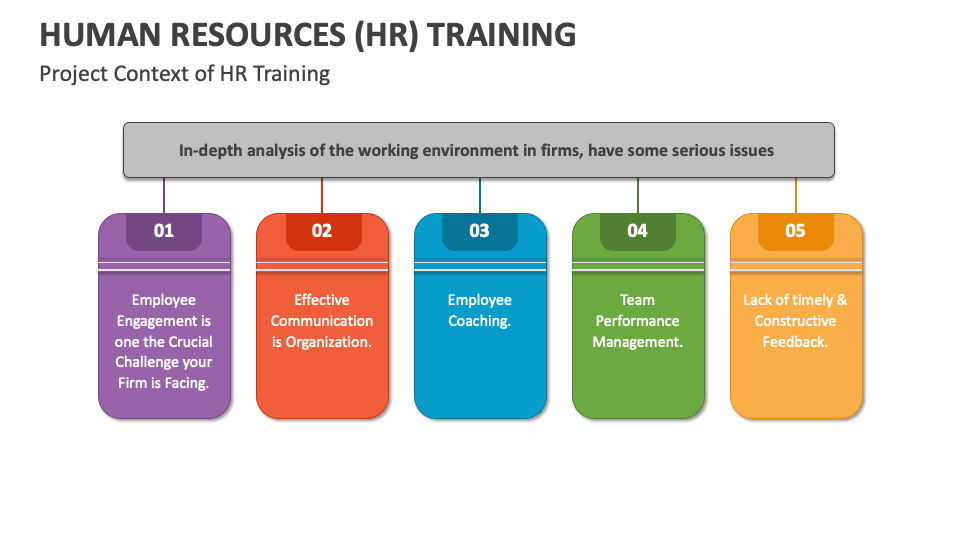 HUMAN RESOURCES (HR) TRAINING

Project Context of HR Training

In-depth analysis of the working environment in firms, have some serious issues

01

Employee Engagement is one the Crucial Challenge your Firm is Facing.

02

Effective Communication is Organization.

03

Employee Coaching.

04

Team Performance Management.

05

Lack of timely & Constructive Feedback.